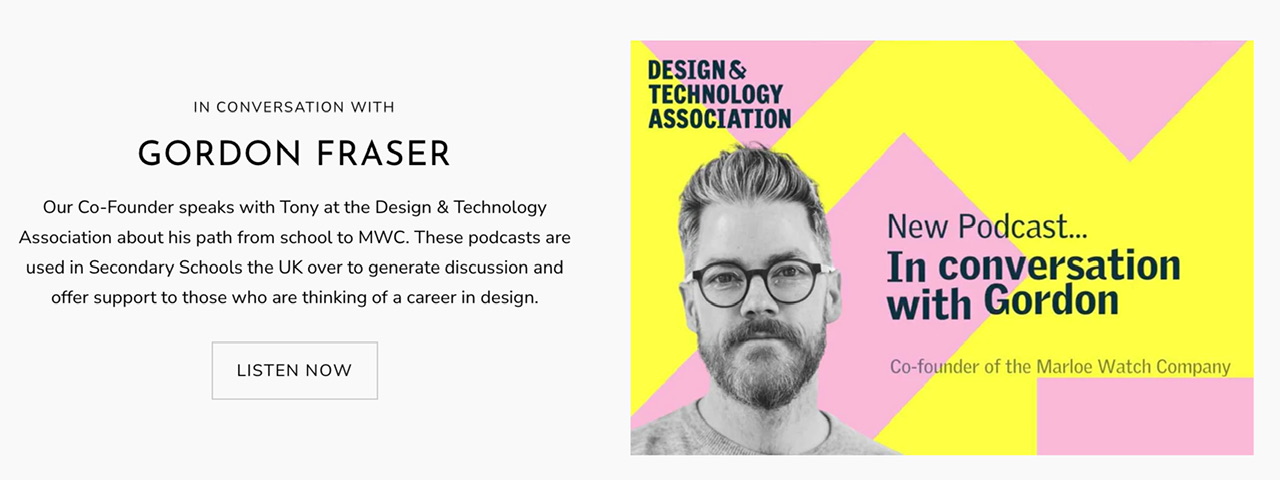 IN CONVERSATION WITH

GORDON FRASER

Our Co-Founder speaks with Tony at the Design & Technology Association about his path from school to MWC. These podcasts are used in Secondary Schools the UK over to generate discussion and offer support to those who are thinking of a career in design.

LISTEN NOW

DESIGN & TECHNOLOGY ASSOCIATION

New Podcast...
In conversation with Gordon

Co-founder of the Marloe Watch Company